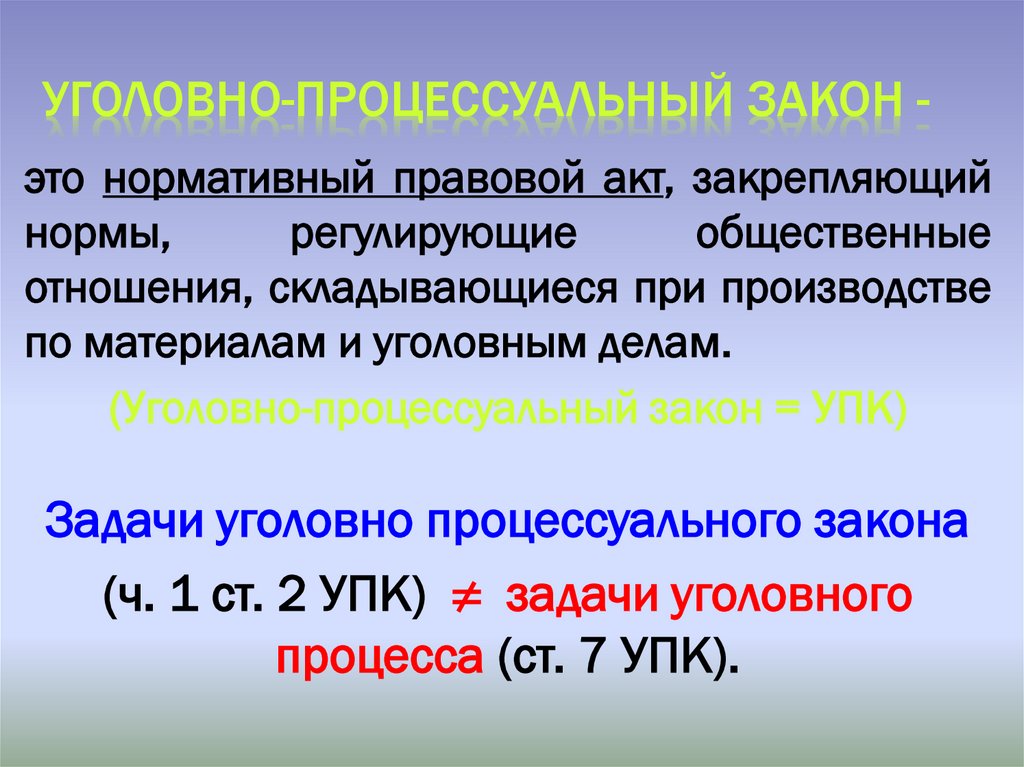 УГОЛОВНО-ПРОЦЕССУАЛЬНЫЙ ЗАКОН -

это нормативный правовой акт, закрепляющий нормы, регулирующие общественные отношения, складывающиеся при производстве по материалам и уголовным делам.

(Уголовно-процессуальный закон = УПК)

Задачи уголовно процессуального закона (ч. 1 ст. 2 УПК) $\neq$ задачи уголовного процесса (ст. 7 УПК).